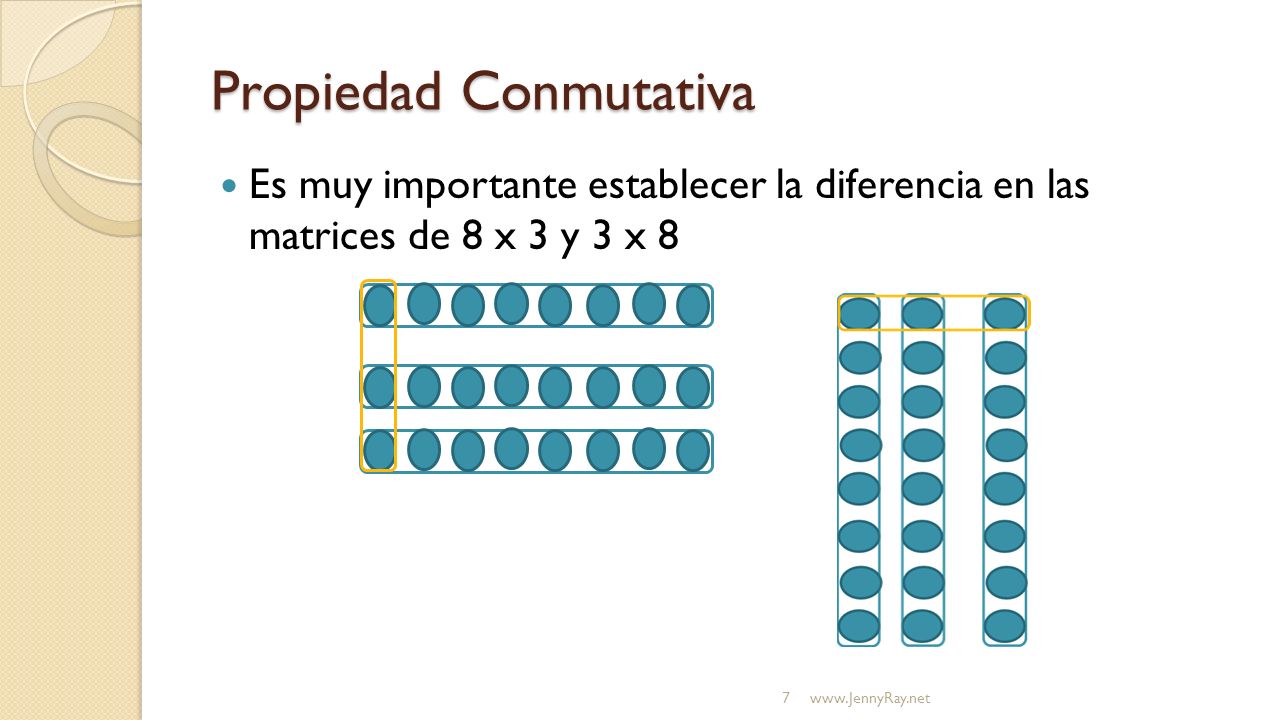 Propiedad Conmutativa

Es muy importante establecer la diferencia en las matrices de 8 x 3 y 3 x 8

7 www.JennyRay.net